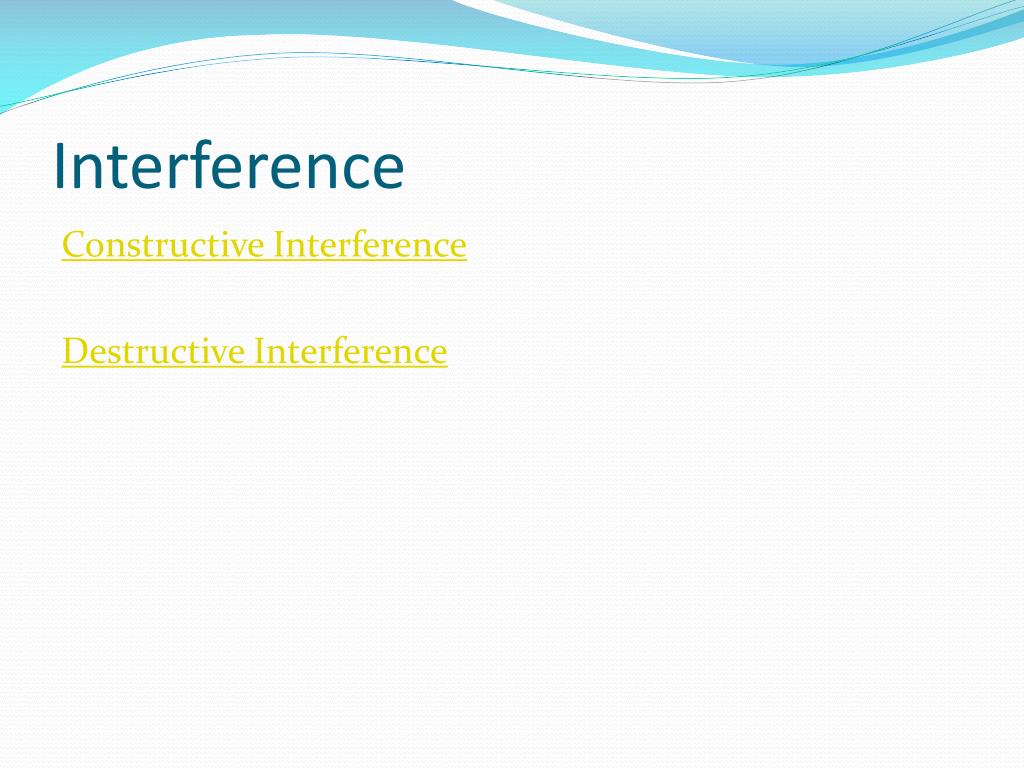 Interference

Constructive Interference

Destructive Interference